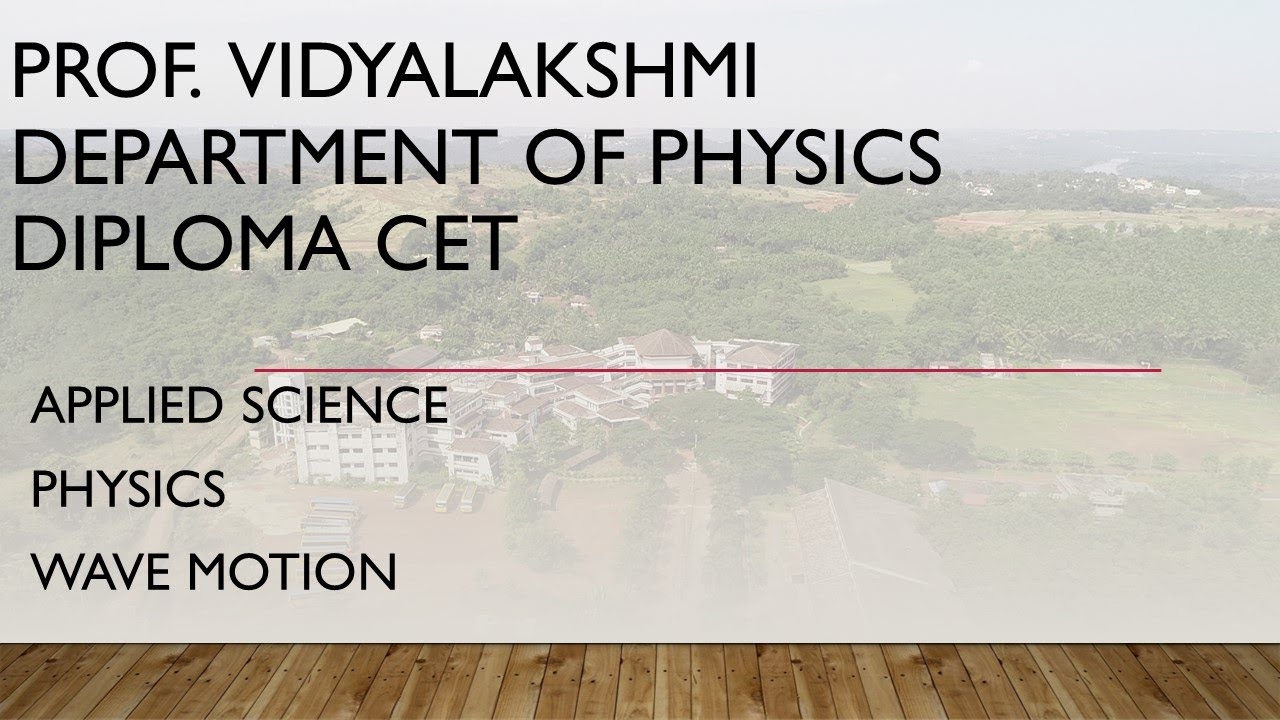 PROF. VIDYALAKSHMI
DEPARTMENT OF PHYSICS
DIPLOMA CET

APPLIED SCIENCE

PHYSICS

WAVE MOTION